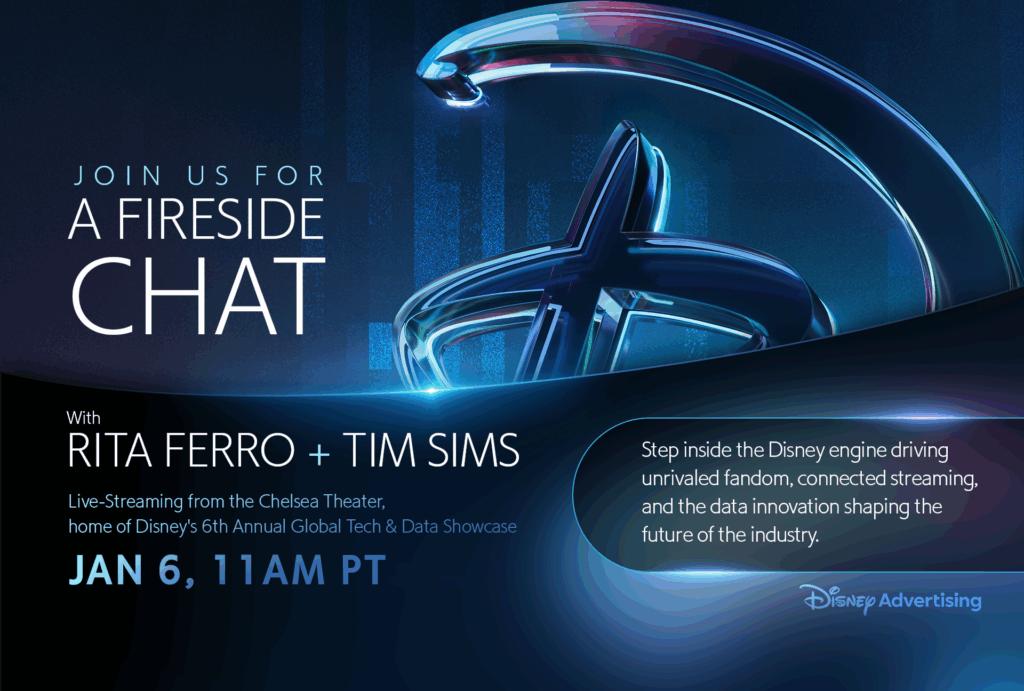 JOIN US FOR
A FIRESIDE
CHAT

With
RITA FERRO + TIM SIMS

Live-Streaming from the Chelsea Theater, home of Disney's 6th Annual Global Tech & Data Showcase

JAN 6, 11AM PT

Step inside the Disney engine driving unrivaled fandom, connected streaming, and the data innovation shaping the future of the industry.

Disney Advertising